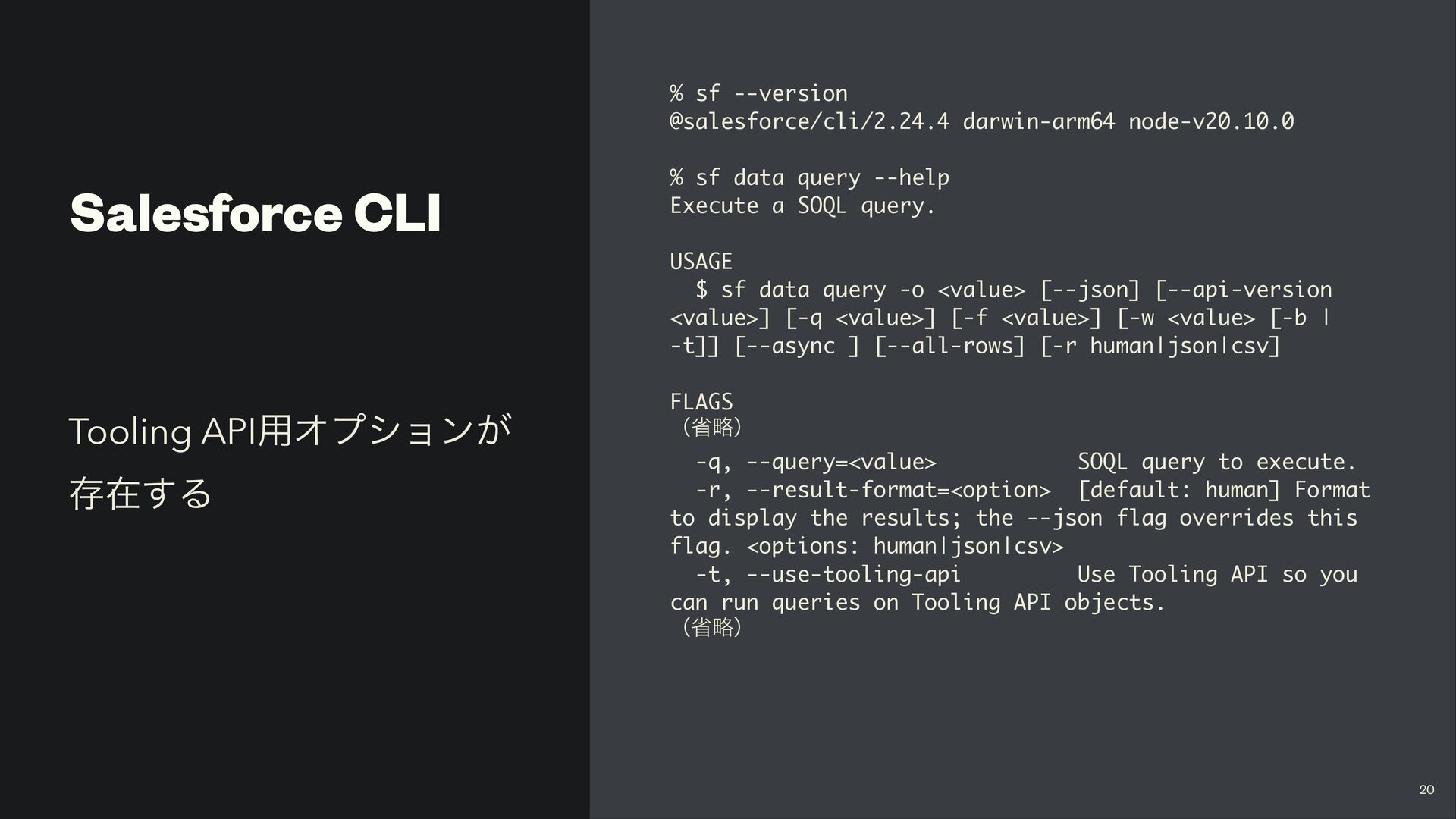 Salesforce CLI

Tooling API用オプションが存在する

% sf --version
@salesforce/cli/2.24.4 darwin-arm64 node-v20.10.0

% sf data query --help
Execute a SOQL query.

USAGE
  $ sf data query -o <value> [--json] [--api-version <value>] [-q <value>] [-f <value>] [-w <value> [-b | -t]] [--async ] [--all-rows] [-r human|json|csv]

FLAGS
（省略）
  -q, --query=<value>           SOQL query to execute.
  -r, --result-format=<option>  [default: human] Format to display the results; the --json flag overrides this flag. <options: human|json|csv>
  -t, --use-tooling-api         Use Tooling API so you can run queries on Tooling API objects.
（省略）

20